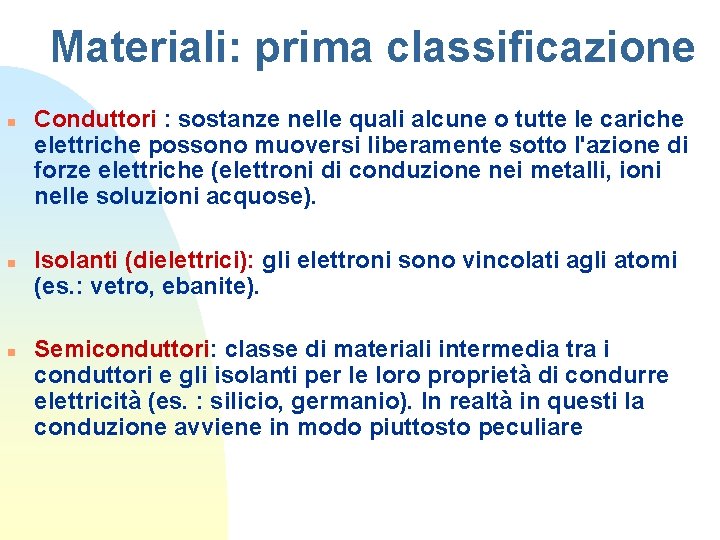 Materiali: prima classificazione

Conduttori : sostanze nelle quali alcune o tutte le cariche elettriche possono muoversi liberamente sotto l'azione di forze elettriche (elettroni di conduzione nei metalli, ioni nelle soluzioni acquose).

Isolanti (dielettrici): gli elettroni sono vincolati agli atomi (es.: vetro, ebanite).

Semiconduttori: classe di materiali intermedia tra i conduttori e gli isolanti per le loro proprietà di condurre elettricità (es. : silicio, germanio). In realtà in questi la conduzione avviene in modo piuttosto peculiare